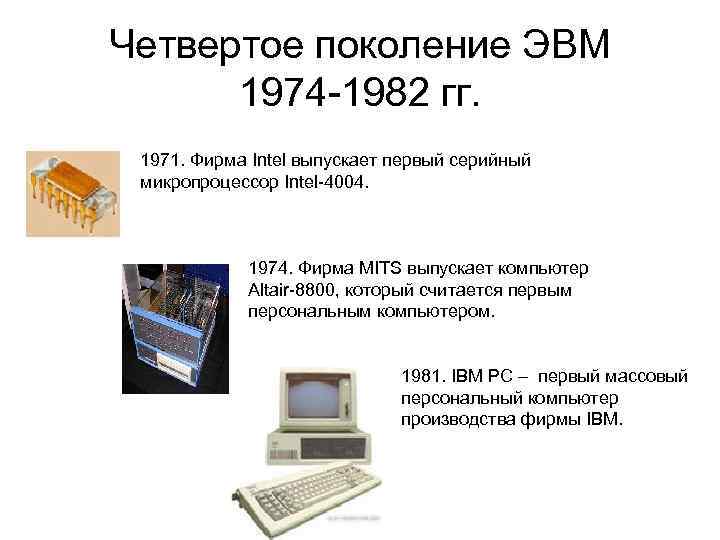 Четвертое поколение ЭВМ 1974-1982 гг.

1971. Фирма Intel выпускает первый серийный микропроцессор Intel-4004.

1974. Фирма MITS выпускает компьютер Altair-8800, который считается первым персональным компьютером.

1981. IBM PC – первый массовый персональный компьютер производства фирмы IBM.